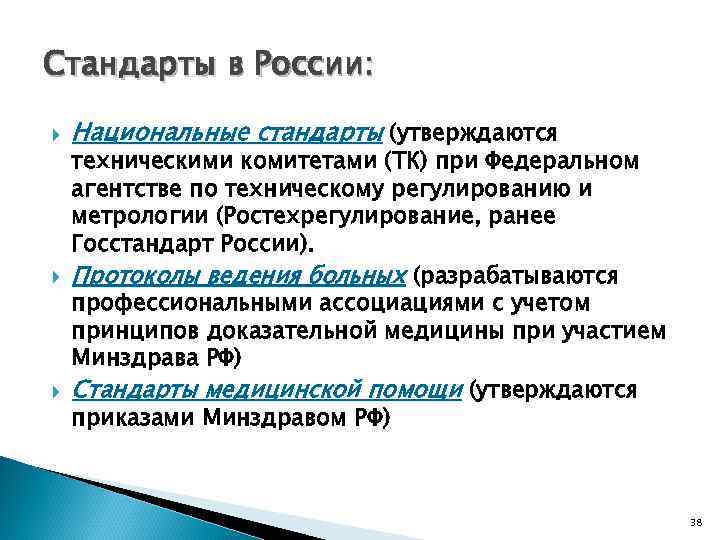 Стандарты в России:

Национальные стандарты (утверждаются техническими комитетами (ТК) при Федеральном агентстве по техническому регулированию и метрологии (Ростехрегулирование, ранее Госстандарт России).

Протоколы ведения больных (разрабатываются профессиональными ассоциациями с учетом принципов доказательной медицины при участием Минздрава РФ)

Стандарты медицинской помощи (утверждаются приказами Минздравом РФ)

38